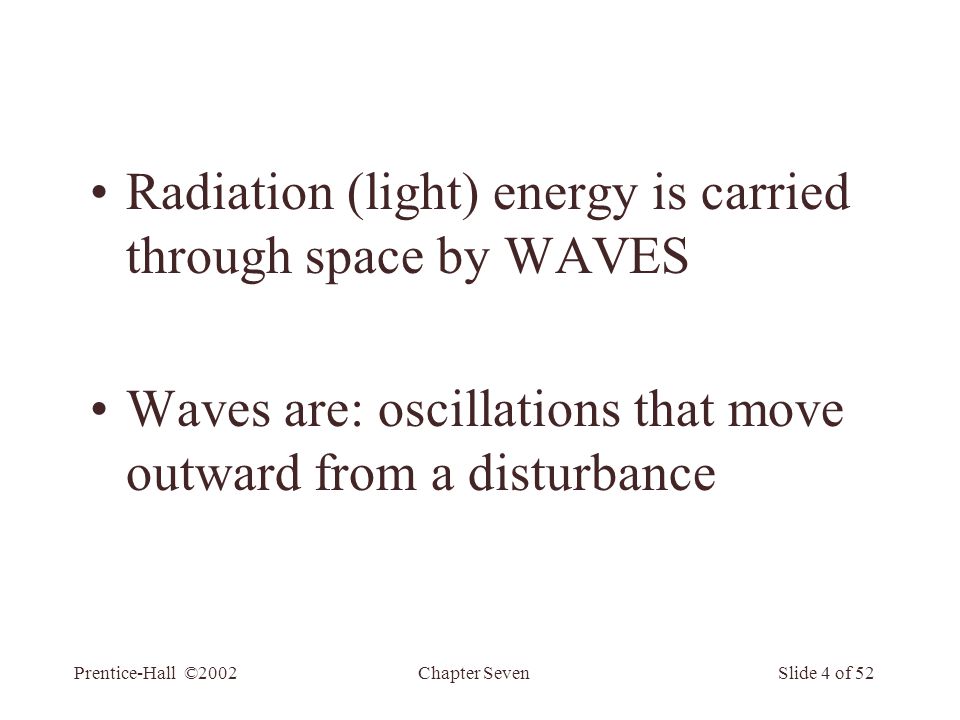 • Radiation (light) energy is carried through space by WAVES

• Waves are: oscillations that move outward from a disturbance

Prentice-Hall ©2002 Chapter Seven Slide 4 of 52